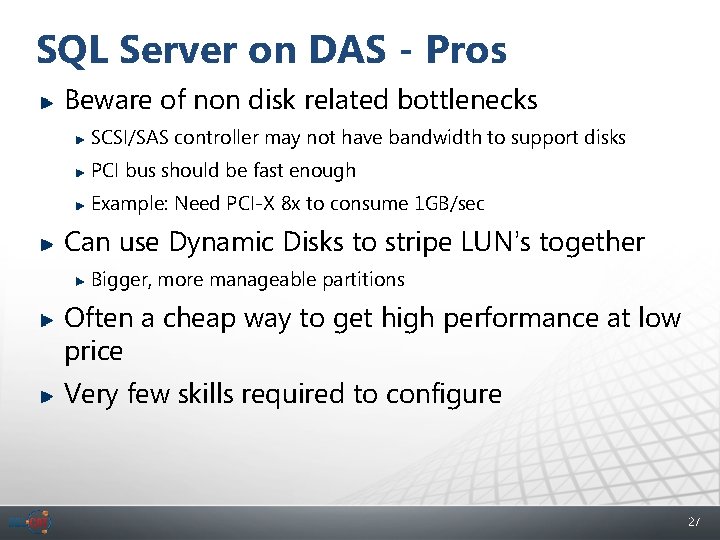 SQL Server on DAS - Pros

Beware of non disk related bottlenecks

SCSI/SAS controller may not have bandwidth to support disks

PCI bus should be fast enough

Example: Need PCI-X 8x to consume 1GB/sec

Can use Dynamic Disks to stripe LUN's together

Bigger, more manageable partitions

Often a cheap way to get high performance at low price

Very few skills required to configure

27